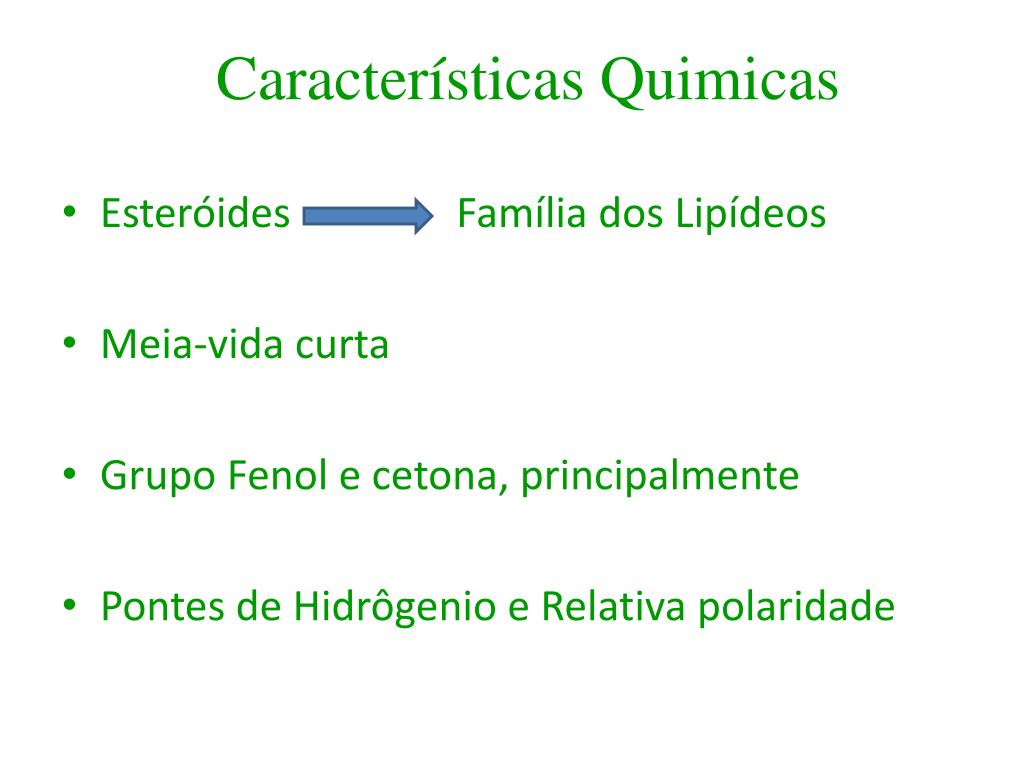 Características Quimicas

• Esteróides Família dos Lipídeos

• Meia-vida curta

• Grupo Fenol e cetona, principalmente

• Pontes de Hidrôgenio e Relativa polaridade